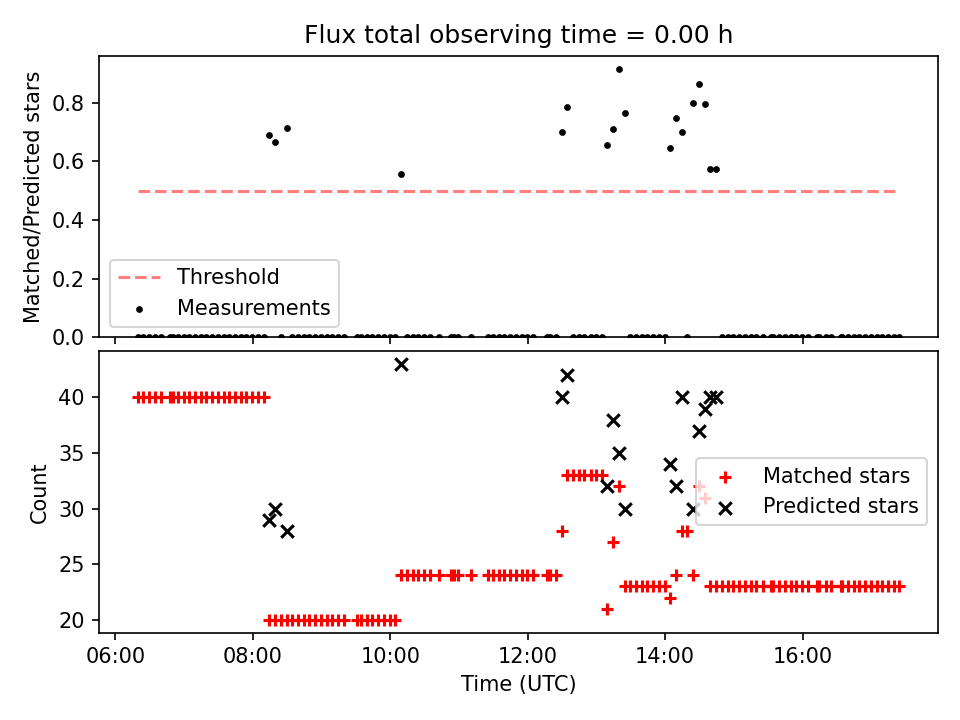 Flux total observing time = 0.00 h

Matched/Predicted stars

0.8
0.6
0.4
0.2
0.0

Threshold
Measurements

Count

40
35
30
25
20

Matched stars
Predicted stars

06:00
08:00
10:00
12:00
14:00
16:00

Time (UTC)